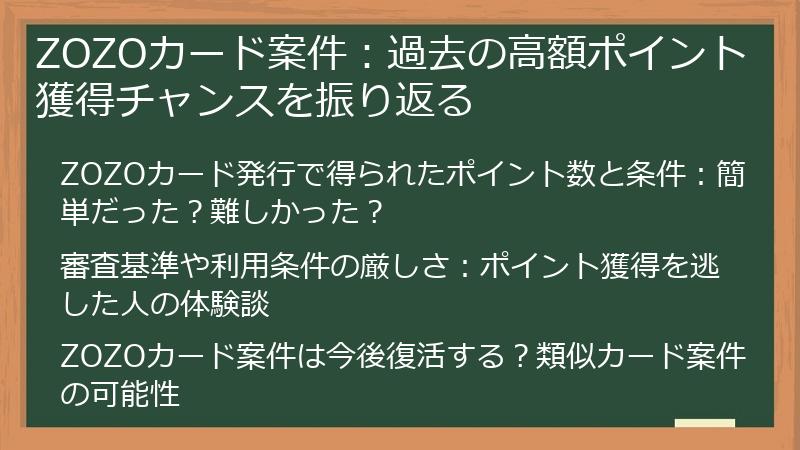 ZOZOカード案件：過去の高額ポイント獲得チャンスを振り返る

ZOZOカード発行で得られたポイント数と条件：簡単だった？難しかった？

審査基準や利用条件の厳しさ：ポイント獲得を逃した人の体験談

ZOZOカード案件は今後復活する？類似カード案件の可能性